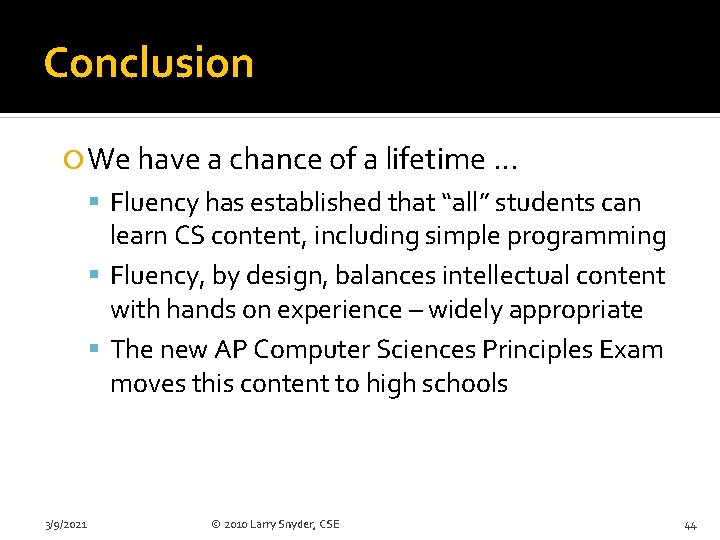 Conclusion

We have a chance of a lifetime …

Fluency has established that “all” students can learn CS content, including simple programming

Fluency, by design, balances intellectual content with hands on experience – widely appropriate

The new AP Computer Sciences Principles Exam moves this content to high schools

3/9/2021

© 2010 Larry Snyder, CSE

44